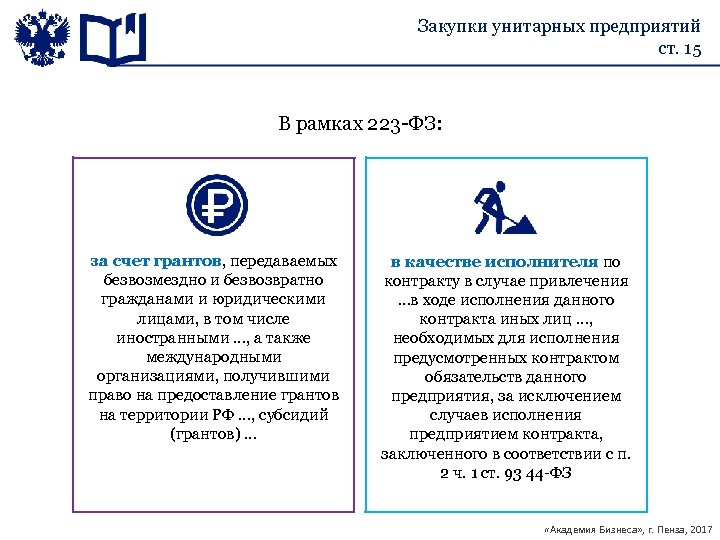 Закупки унитарных предприятий
ст. 15

В рамках 223-ФЗ:

за счет грантов, передаваемых безвозмездно и безвозвратно гражданами и юридическими лицами, в том числе иностранными ..., а также международными организациями, получившими право на предоставление грантов на территории РФ ..., субсидий (грантов) ...

в качестве исполнителя по контракту в случае привлечения ...в ходе исполнения данного контракта иных лиц ..., необходимых для исполнения предусмотренных контрактом обязательств данного предприятия, за исключением случаев исполнения предприятием контракта, заключенного в соответствии с п. 2 ч. 1 ст. 93 44-ФЗ

«Академия Бизнеса», г. Пенза, 2017